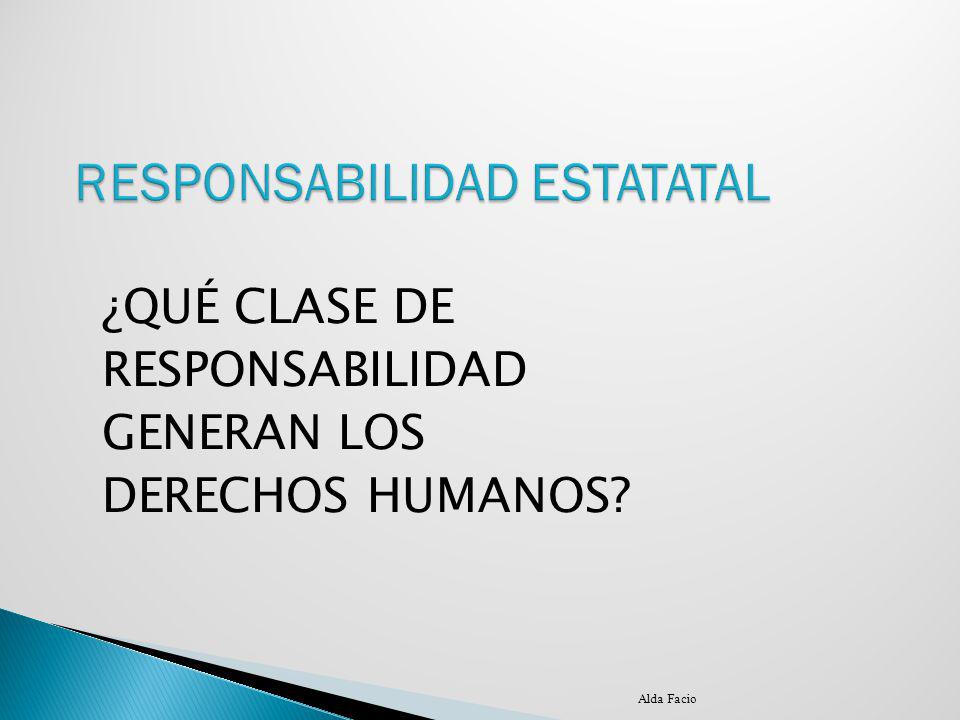 RESPONSABILIDAD ESTATATAL

¿QUÉ CLASE DE RESPONSABILIDAD GENERAN LOS DERECHOS HUMANOS?

Alda Facio